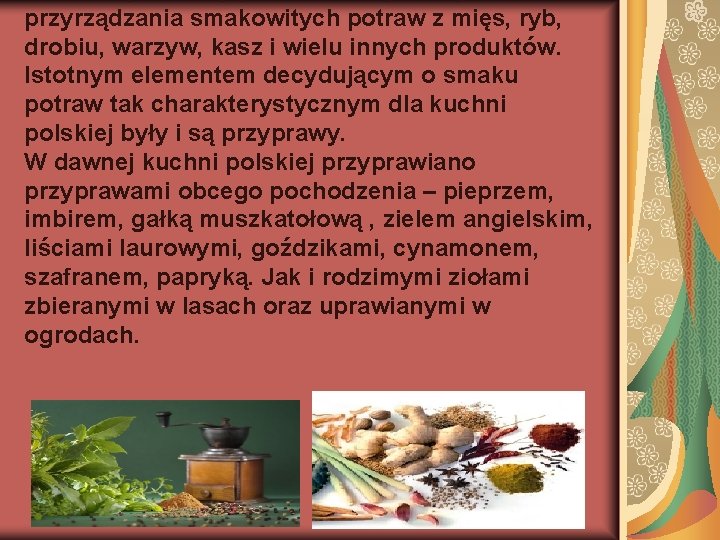 przyrządzania smakowitych potraw z mięs, ryb, drobiu, warzyw, kasz i wielu innych produktów. Istotnym elementem decydującym o smaku potraw tak charakterystycznym dla kuchni polskiej były i są przyprawy.
W dawnej kuchni polskiej przyprawiano przyprawami obcego pochodzenia – pieprzem, imbirem, gałką muszkatołową , zielem angielskim, liściami laurowymi, goździkami, cynamonem, szafranem, papryką. Jak i rodzimymi ziołami zbieranymi w lasach oraz uprawianymi w ogrodach.